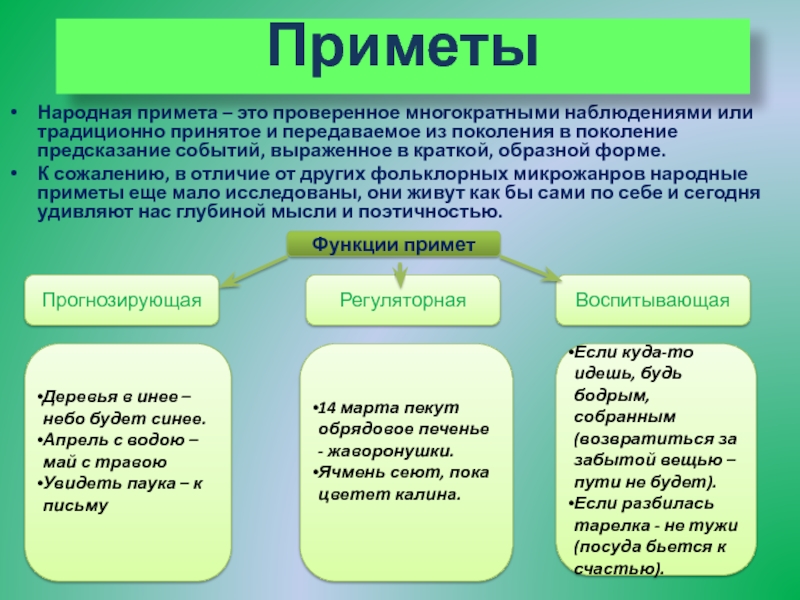 Приметы

• Народная примета – это проверенное многократными наблюдениями или традиционно принятое и передаваемое из поколения в поколение предсказание событий, выраженное в краткой, образной форме.
• К сожалению, в отличие от других фольклорных микрожанров народные приметы еще мало исследованы, они живут как бы сами по себе и сегодня удивляют нас глубиной мысли и поэтичностью.

Функции примет

Прогнозирующая

Регуляторная

Воспитывающая

•Деревья в инее – небо будет синее.
•Апрель с водою – май с травою
•Увидеть паука – к письму

•14 марта пекут обрядовое печенье - жаворонушки.
•Ячмень сеют, пока цветет калина.

•Если куда-то идешь, будь бодрым, собранным (возвратиться за забытой вещью – пути не будет).
•Если разбилась тарелка - не тужи (посуда бьется к счастью).